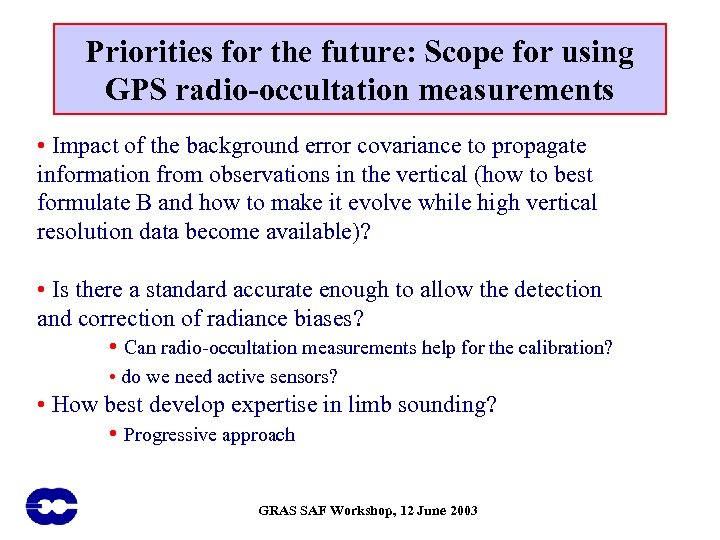 Priorities for the future: Scope for using GPS radio-occultation measurements

• Impact of the background error covariance to propagate information from observations in the vertical (how to best formulate B and how to make it evolve while high vertical resolution data become available)?

• Is there a standard accurate enough to allow the detection and correction of radiance biases?

• Can radio-occultation measurements help for the calibration?

• do we need active sensors?

• How best develop expertise in limb sounding?

• Progressive approach

GRAS SAF Workshop, 12 June 2003